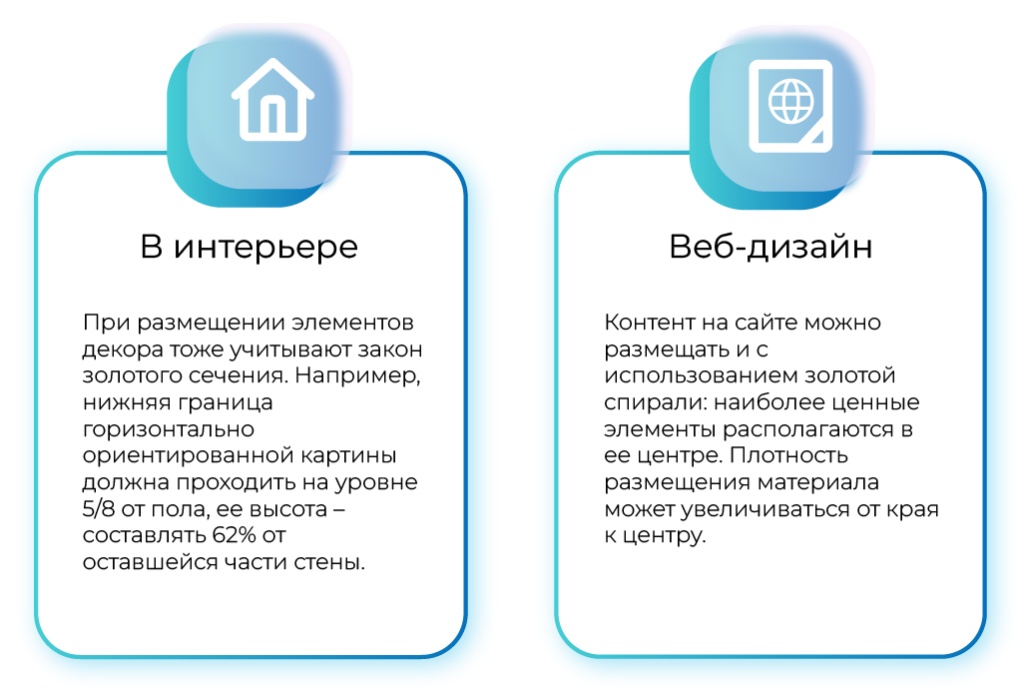 В интерьере

При размещении элементов декора тоже учитывают закон золотого сечения. Например, нижняя граница горизонтально ориентированной картины должна проходить на уровне 5/8 от пола, ее высота – составлять 62% от оставшейся части стены.

Веб-дизайн

Контент на сайте можно размещать и с использованием золотой спирали: наиболее ценные элементы располагаются в ее центре. Плотность размещения материала может увеличиваться от края к центру.